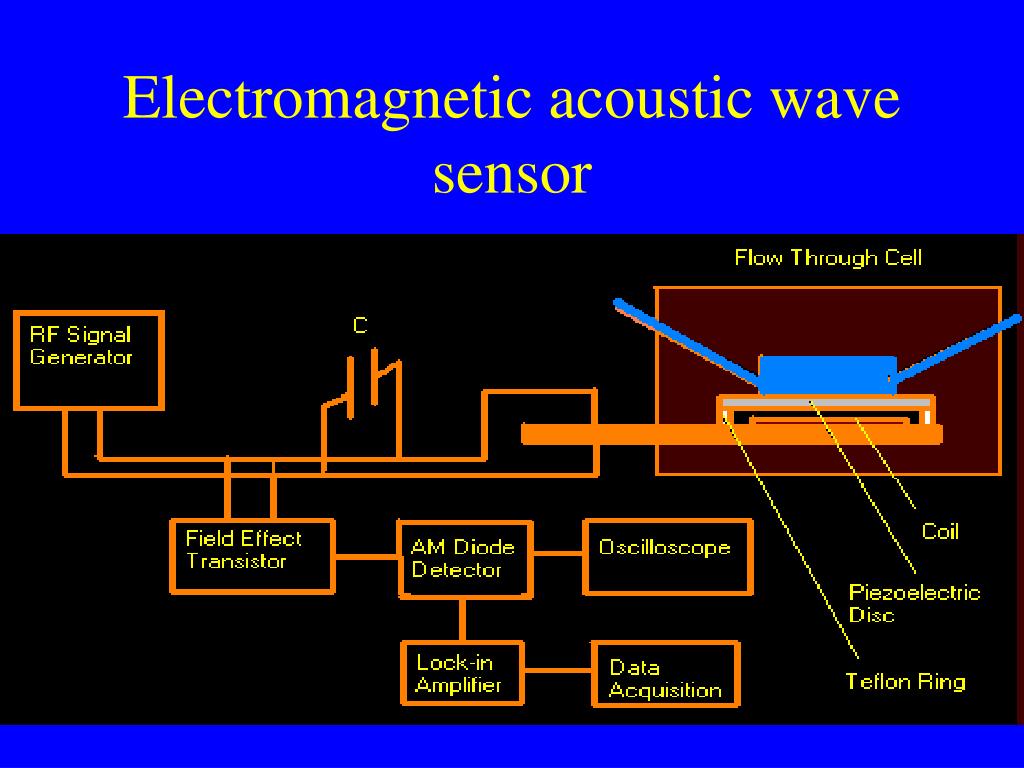 Electromagnetic acoustic wave sensor

Flow Through Cell

RF Signal Generator

C

Field Effect Transistor

AM Diode Detector

Oscilloscope

Lock-in Amplifier

Data Acquisition

Coil

Piezoelectric Disc

Teflon Ring